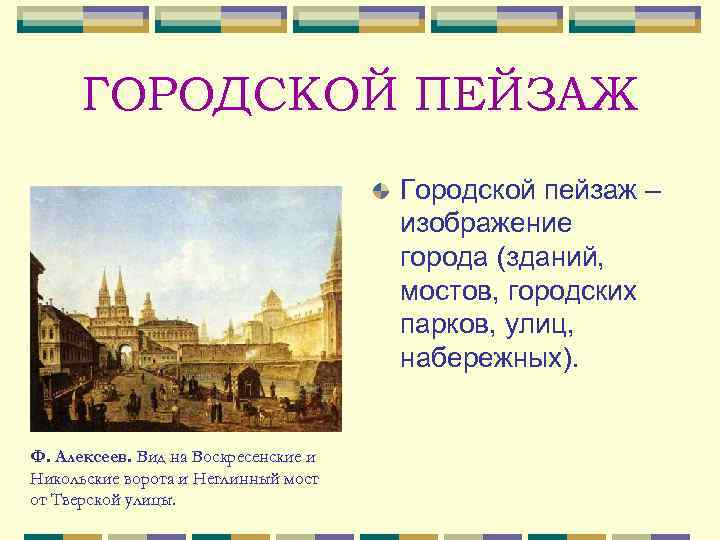 ГОРОДСКОЙ ПЕЙЗАЖ

Городской пейзаж – изображение города (зданий, мостов, городских парков, улиц, набережных).

Ф. Алексеев. Вид на Воскресенские и Никольские ворота и Неглинный мост от Тверской улицы.